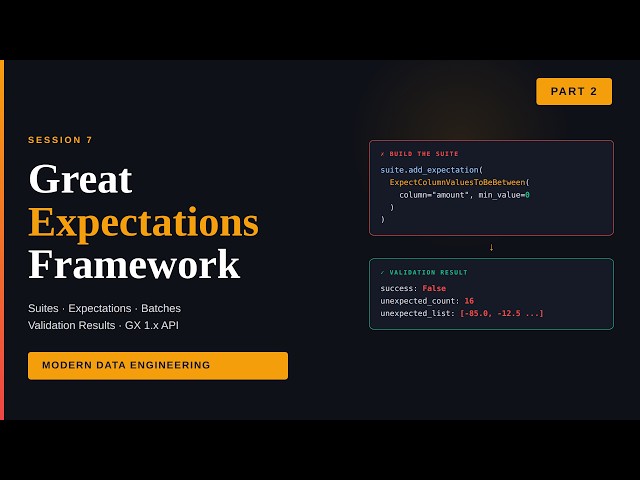 PART 2

SESSION 7

Great Expectations Framework

Suites · Expectations · Batches
Validation Results · GX 1.x API

MODERN DATA ENGINEERING

/ BUILD THE SUITE

suite.add_expectation(
  ExpectColumnValuesToBeBetween(
    column="amount", min_value=0
  )
)

↓

/ VALIDATION RESULT

success: False
unexpected_count: 16
unexpected_list: [-85.0, -12.5 ...]